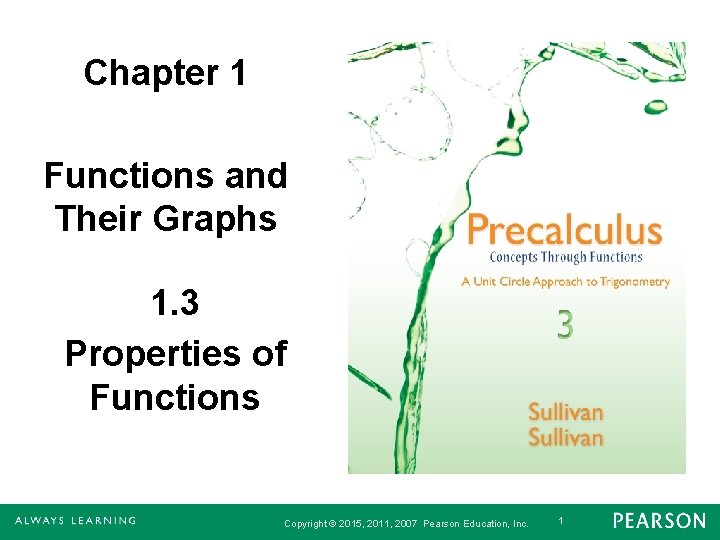 Chapter 1

Functions and Their Graphs

1.3

Properties of Functions

Precalculus
Concepts Through Functions
A Unit Circle Approach to Trigonometry
3
Sullivan
Sullivan

ALWAYS LEARNING

Copyright © 2015, 2011, 2007 Pearson Education, Inc.

1

PEARSON